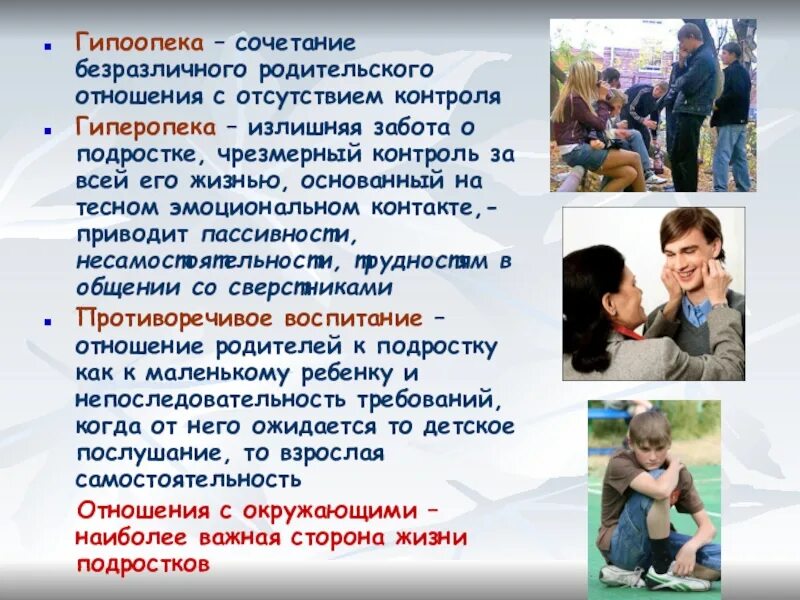 ▪ Гипоопека – сочетание безразличного родительского отношения с отсутствием контроля

▪ Гиперопека – излишняя забота о подростке, чрезмерный контроль за всей его жизнью, основанный на тесном эмоциональном контакте,- приводит пассивности, несамостоятельности, трудностям в общении со сверстниками

▪ Противоречивое воспитание – отношение родителей к подростку как к маленькому ребенку и непоследовательность требований, когда от него ожидается то детское послушание, то взрослая самостоятельность

Отношения с окружающими – наиболее важная сторона жизни подростков